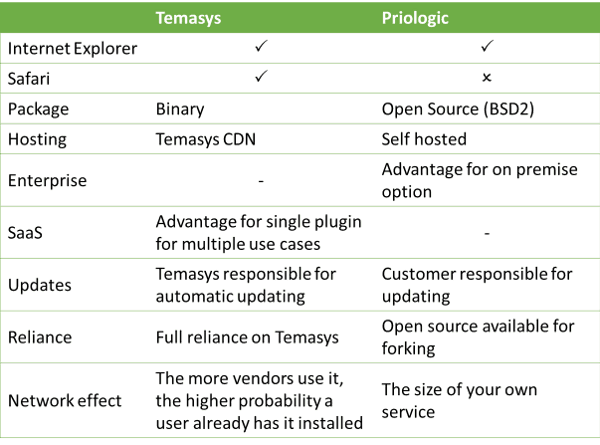 | | Temasys | Priologic |
|---|---|---|
| Internet Explorer | ✓ | ✓ |
| Safari | ✓ | × |
| Package | Binary | Open Source (BSD2) |
| Hosting | Temasys CDN | Self hosted |
| Enterprise | - | Advantage for on premise option |
| SaaS | Advantage for single plugin for multiple use cases | - |
| Updates | Temasys responsible for automatic updating | Customer responsible for updating |
| Reliance | Full reliance on Temasys | Open source available for forking |
| Network effect | The more vendors use it, the higher probability a user already has it installed | The size of your own service |